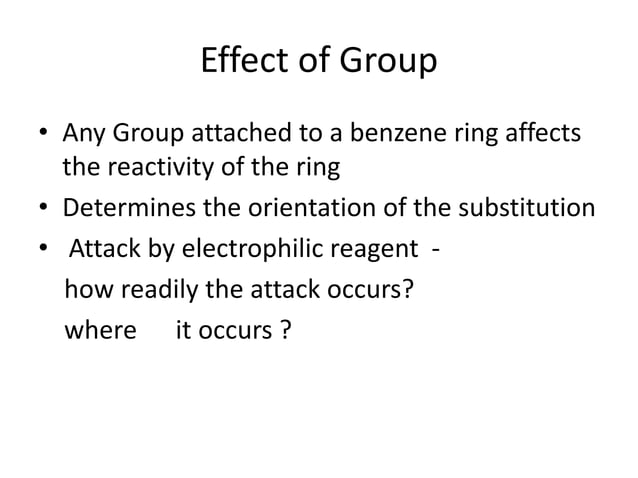 Effect of Group

• Any Group attached to a benzene ring affects the reactivity of the ring
• Determines the orientation of the substitution
• Attack by electrophilic reagent -
how readily the attack occurs?
where it occurs ?